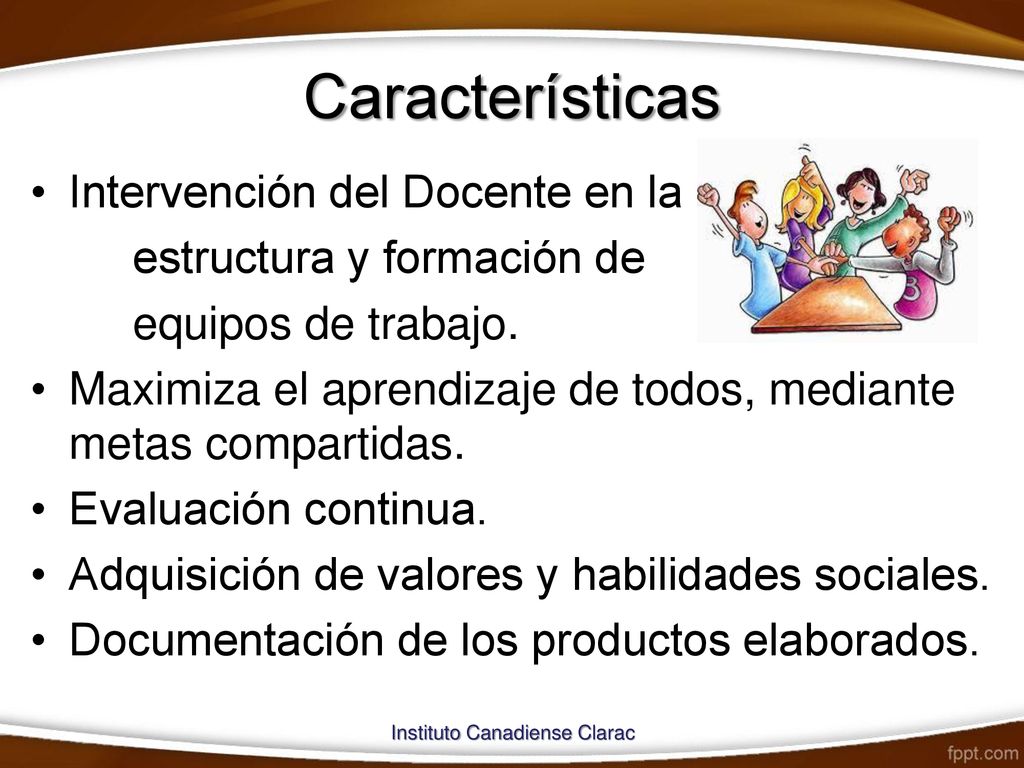 Características

• Intervención del Docente en la estructura y formación de equipos de trabajo.
• Maximiza el aprendizaje de todos, mediante metas compartidas.
• Evaluación continua.
• Adquisición de valores y habilidades sociales.
• Documentación de los productos elaborados.

Instituto Canadiense Clarac

fppt.com